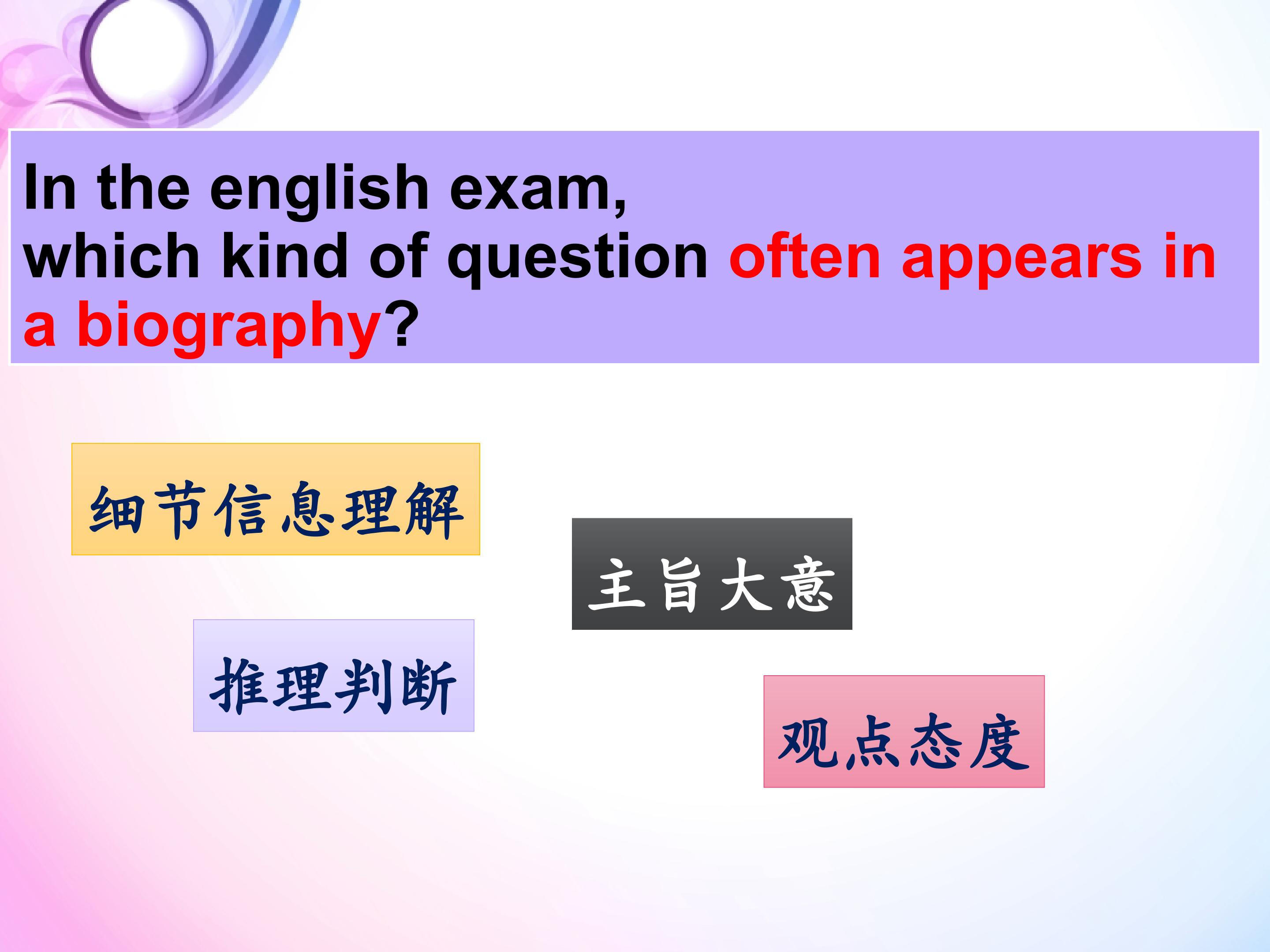 In the english exam,
which kind of question often appears in a biography?

细节信息理解

主旨大意

推理判断

观点态度